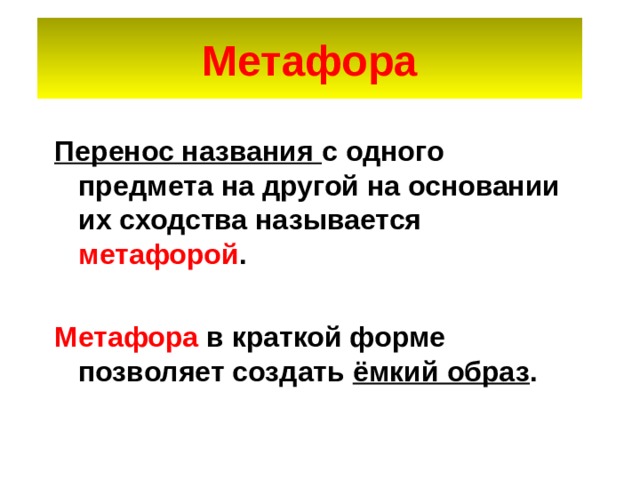 Метафора

Перенос названия с одного предмета на другой на основании их сходства называется метафорой.

Метафора в краткой форме позволяет создать ёмкий образ.